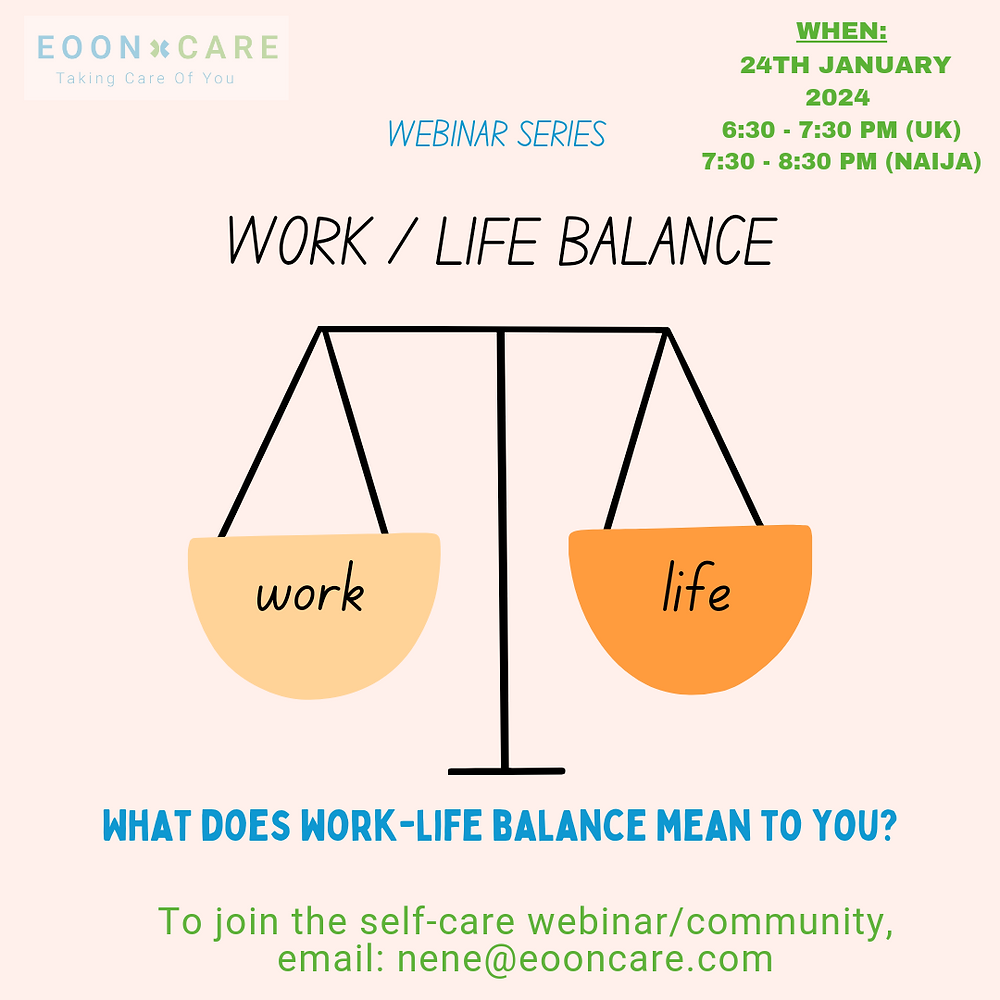 EOON CARE
Taking Care Of You

WHEN:
24TH JANUARY 2024
6:30 - 7:30 PM (UK)
7:30 - 8:30 PM (NAIJA)

WEBINAR SERIES

WORK / LIFE BALANCE

work

life

WHAT DOES WORK-LIFE BALANCE MEAN TO YOU?

To join the self-care webinar/community, email: nene@eooncare.com